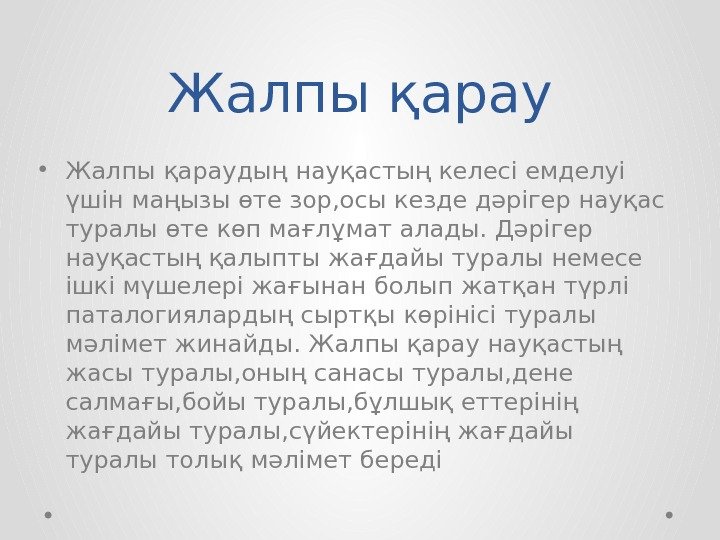 Жалпы қарау

• Жалпы қараудың науқастың келесі емделуі үшін маңызы өте зор,осы кезде дәрігер науқас туралы өте көп мағлұмат алады. Дәрігер науқастың қалыпты жағдайы туралы немесе ішкі мүшелері жағынан болып жатқан түрлі паталогиялардың сыртқы көрінісі туралы мәлімет жинайды. Жалпы қарау науқастың жасы туралы,оның санасы туралы,дене салмағы,бойы туралы,бұлшық еттерінің жағдайы туралы,сүйектерінің жағдайы туралы толық мәлімет береді